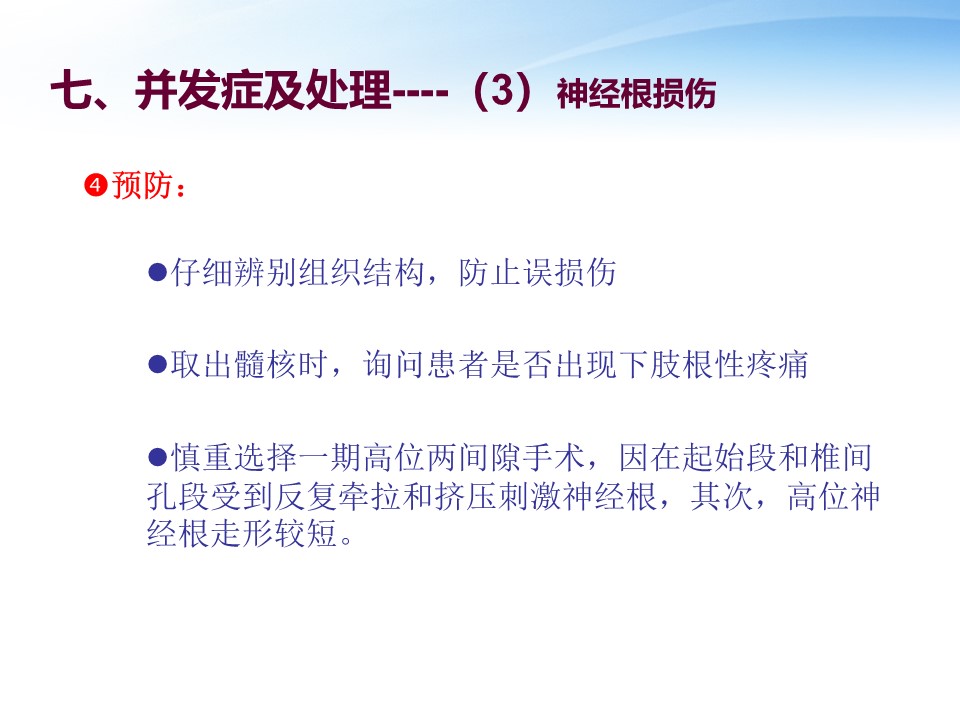 七、并发症及处理----（3）神经根损伤

❹预防：

●仔细辨别组织结构，防止误损伤

●取出髓核时，询问患者是否出现下肢根性疼痛

●慎重选择一期高位两间隙手术，因在起始段和椎间孔段受到反复牵拉和挤压刺激神经根，其次，高位神经根走形较短。